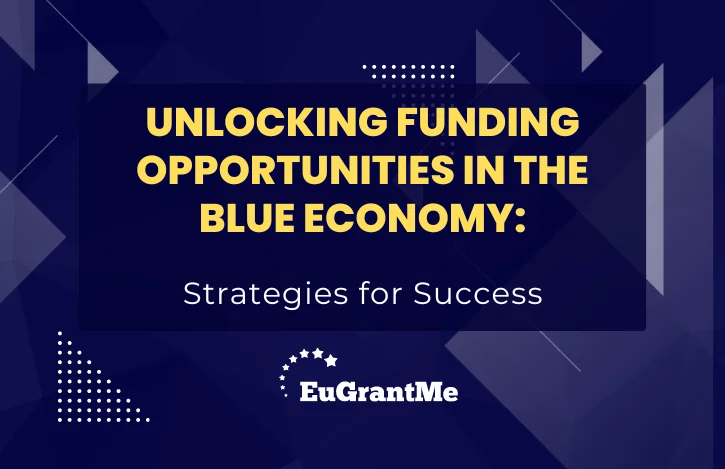 UNLOCKING FUNDING OPPORTUNITIES IN THE BLUE ECONOMY:

Strategies for Success

EuGrantMe